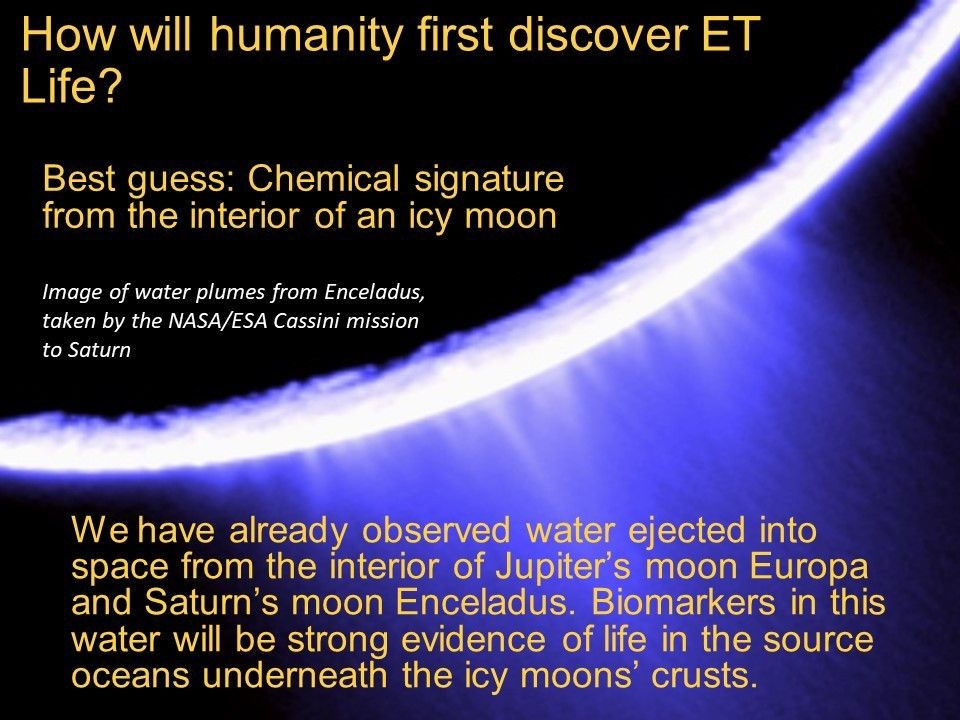 How will humanity first discover ET Life?

Best guess: Chemical signature from the interior of an icy moon

Image of water plumes from Enceladus, taken by the NASA/ESA Cassini mission to Saturn

We have already observed water ejected into space from the interior of Jupiter’s moon Europa and Saturn’s moon Enceladus. Biomarkers in this water will be strong evidence of life in the source oceans underneath the icy moons’ crusts.